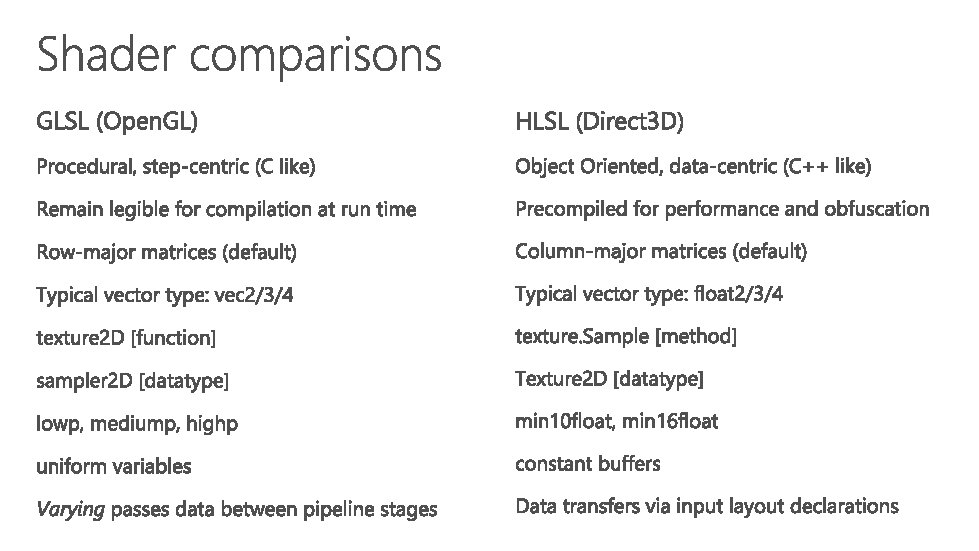 Shader comparisons

GLSL (OpenGL)

Procedural, step-centric (C like)

Remain legible for compilation at run time

Row-major matrices (default)

Typical vector type: vec2/3/4

texture2D [function]

sampler2D [datatype]

lowp, mediump, highp

uniform variables

Varying passes data between pipeline stages

HLSL (Direct3D)

Object Oriented, data-centric (C++ like)

Precompiled for performance and obfuscation

Column-major matrices (default)

Typical vector type: float2/3/4

texture.Sample [method]

Texture2D [datatype]

min10float, min16float

constant buffers

Data transfers via input layout declarations